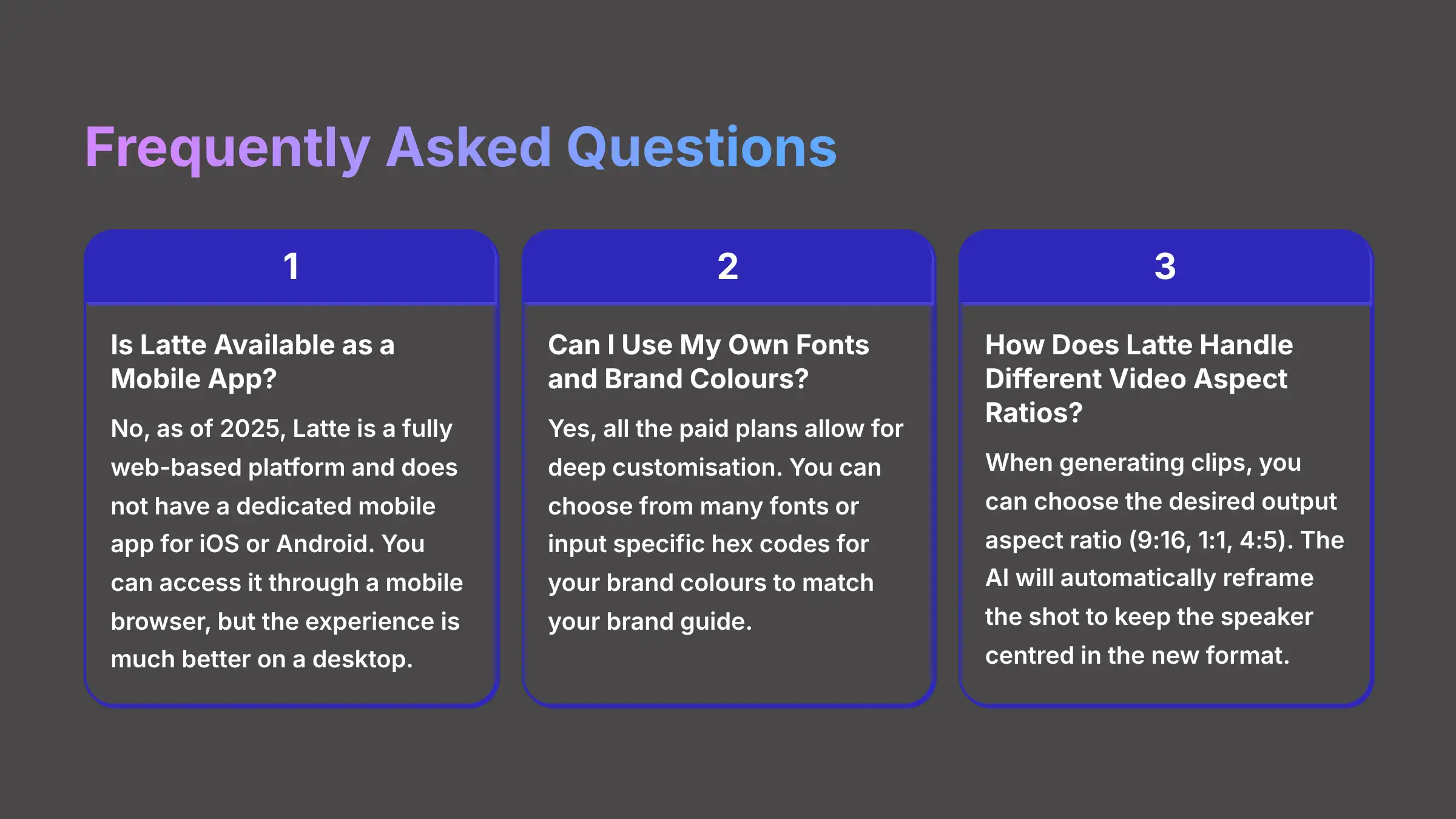 Frequently Asked Questions

1

Is Latte Available as a Mobile App?

No, as of 2025, Latte is a fully web-based platform and does not have a dedicated mobile app for iOS or Android. You can access it through a mobile browser, but the experience is much better on a desktop.

2

Can I Use My Own Fonts and Brand Colours?

Yes, all the paid plans allow for deep customisation. You can choose from many fonts or input specific hex codes for your brand colours to match your brand guide.

3

How Does Latte Handle Different Video Aspect Ratios?

When generating clips, you can choose the desired output aspect ratio (9:16, 1:1, 4:5). The AI will automatically reframe the shot to keep the speaker centred in the new format.